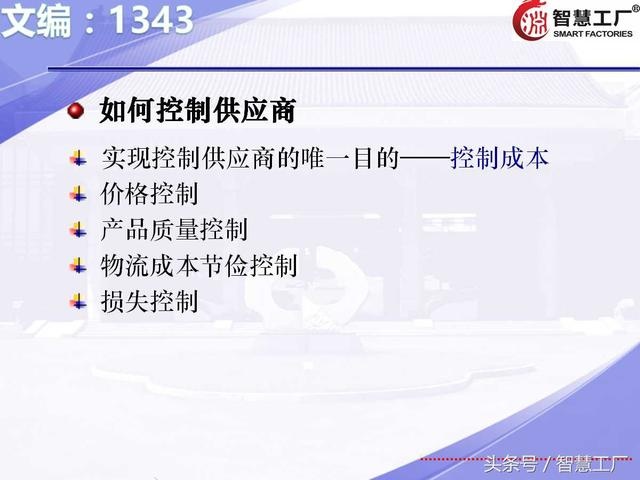 文编：1343

智慧工厂®
SMART FACTORIES

如何控制供应商

实现控制供应商的唯一目的——控制成本
价格控制
产品质量控制
物流成本节俭控制
损失控制

头条号 / 智慧工厂